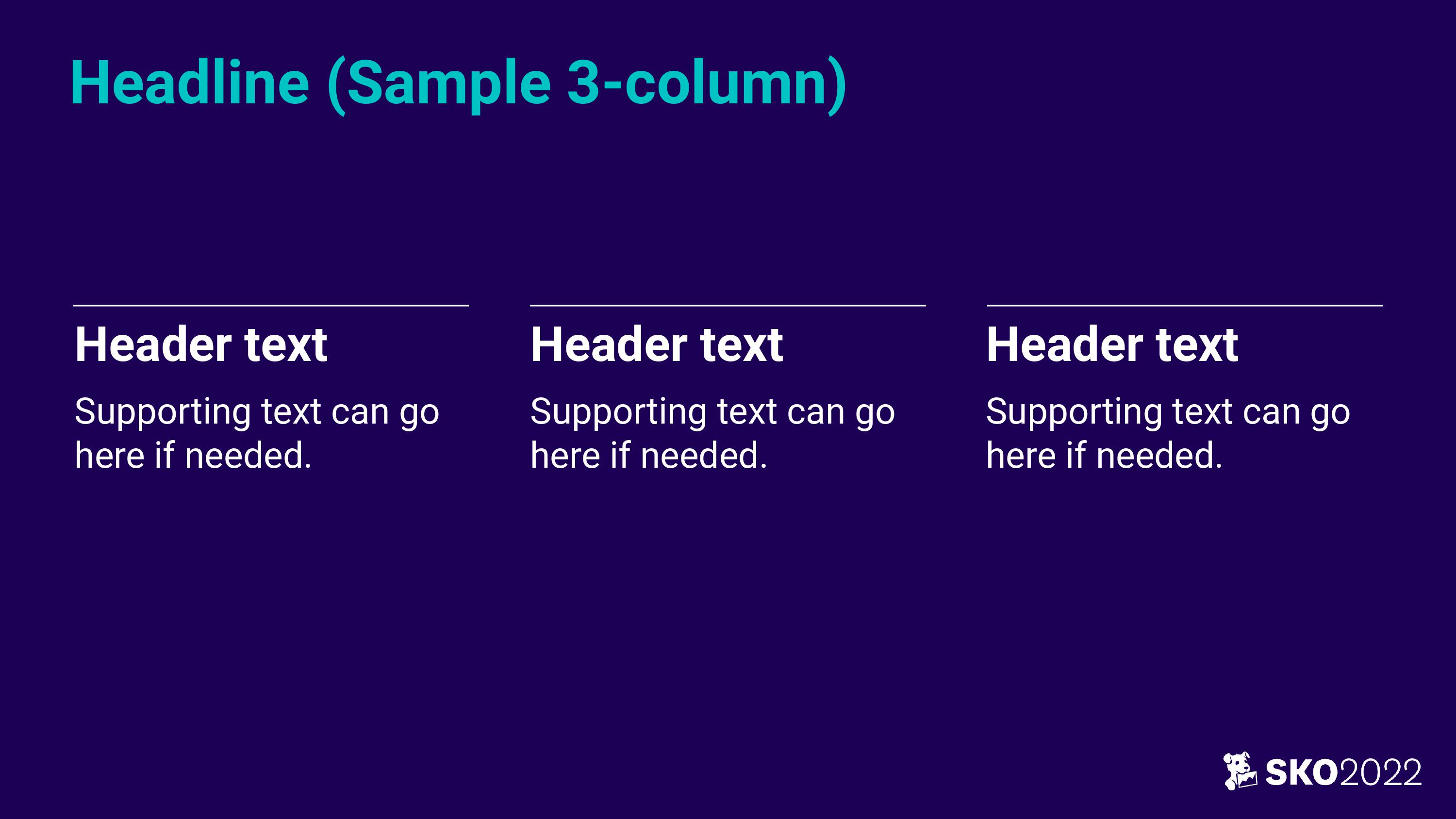 Headline (Sample 3-column)

Header text

Supporting text can go here if needed.

Header text

Supporting text can go here if needed.

Header text

Supporting text can go here if needed.

SKO2022